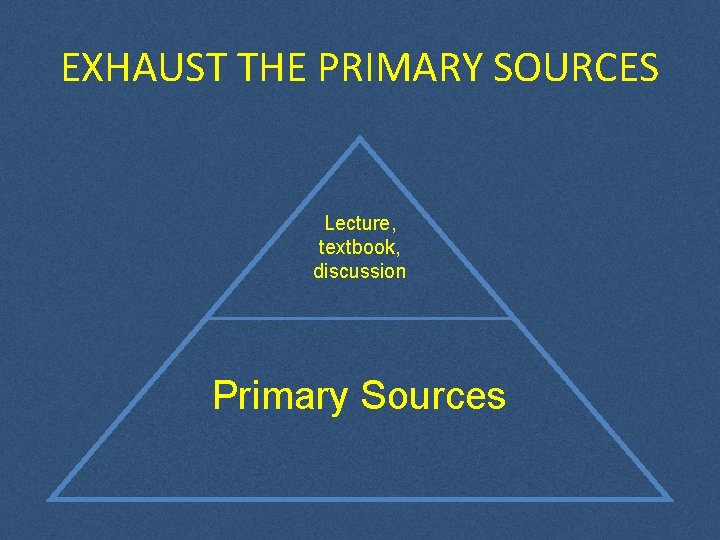 EXHAUST THE PRIMARY SOURCES

Lecture, textbook, discussion

Primary Sources